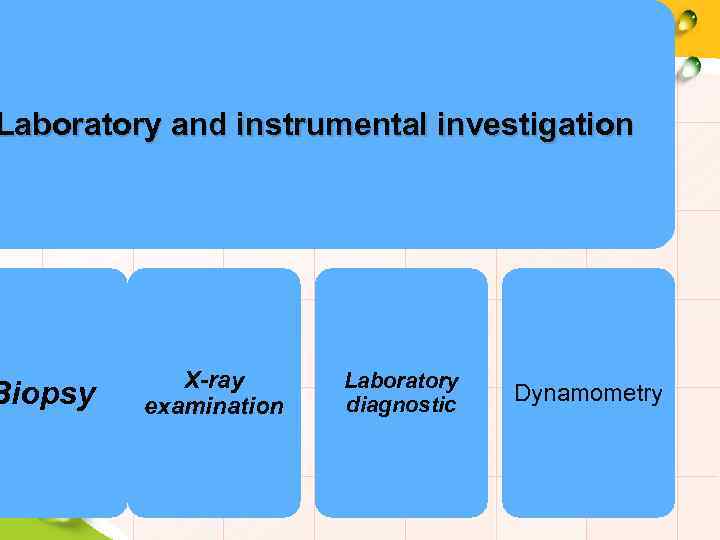 Laboratory and instrumental investigation

Biopsy

X-ray examination

Laboratory diagnostic

Dynamometry